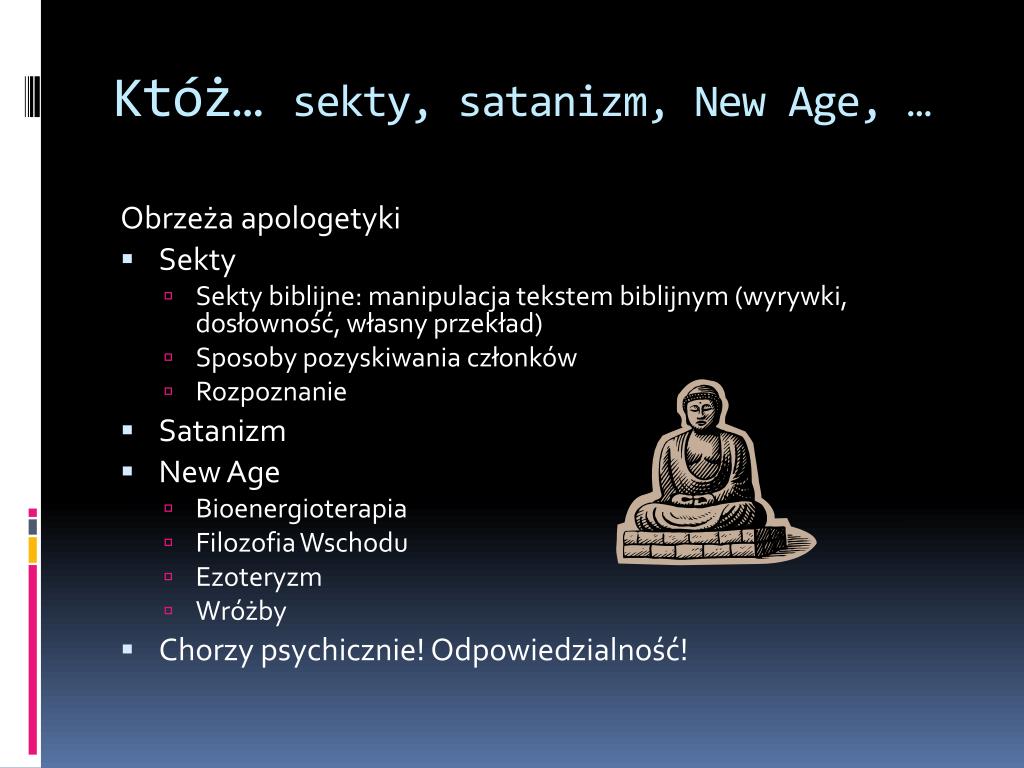 Któż… sekty, satanizm, New Age, …

Obrzeża apologetyki
- Sekty
  - Sekty biblijne: manipulacja tekstem biblijnym (wyrywki, dosłowność, własny przekład)
  - Sposoby pozyskiwania członków
  - Rozpoznanie
- Satanizm
- New Age
  - Bioenergioterapia
  - Filozofia Wschodu
  - Ezoteryzm
  - Wróżby
- Chorzy psychicznie! Odpowiedzialność!